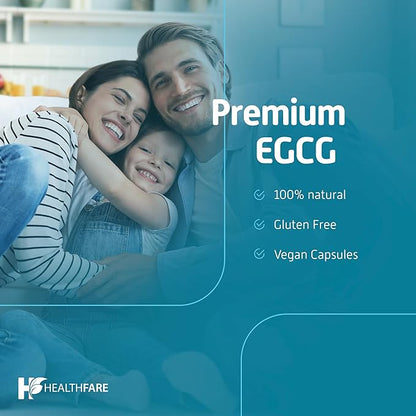 Premium EGCG

100% natural

Gluten Free

Vegan Capsules

HEALTHFARE